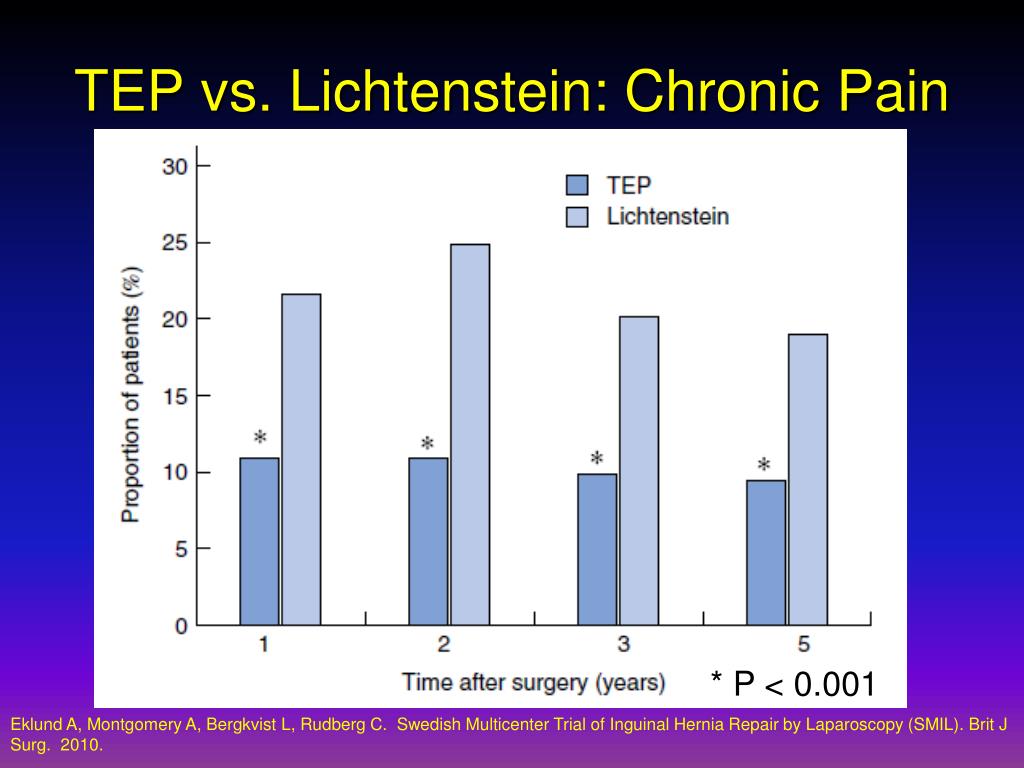 TEP vs. Lichtenstein: Chronic Pain

TEP
Lichtenstein

Proportion of patients (%)

30
25
20
15
10
5
0

*
*
*
*

1
2
3
5

Time after surgery (years)

* P < 0.001

Eklund A, Montgomery A, Bergkvist L, Rudberg C. Swedish Multicenter Trial of Inguinal Hernia Repair by Laparoscopy (SMIL). Brit J Surg. 2010.